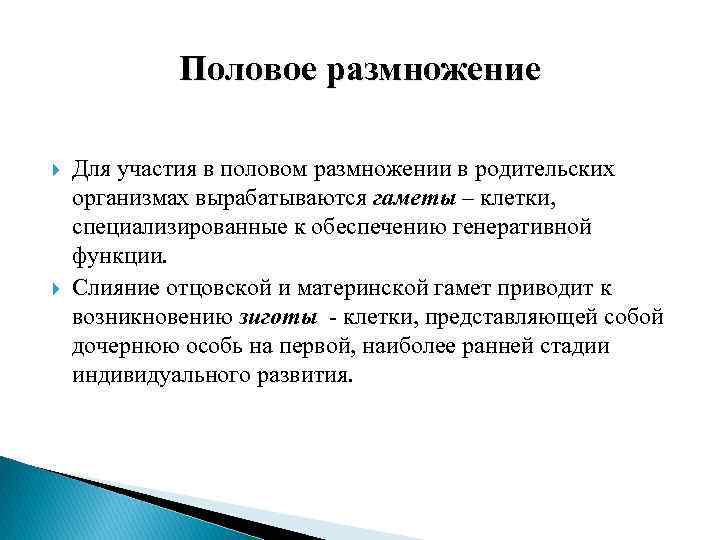 Половое размножение

Для участия в половом размножении в родительских организмах вырабатываются гаметы – клетки, специализированные к обеспечению генеративной функции.

Слияние отцовской и материнской гамет приводит к возникновению зиготы - клетки, представляющей собой дочернюю особь на первой, наиболее ранней стадии индивидуального развития.